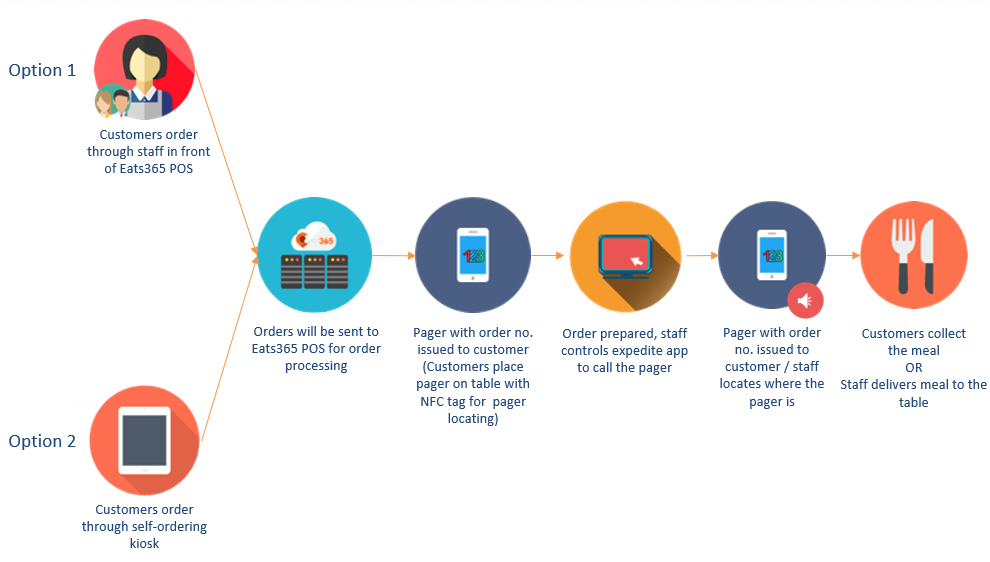 Option 1

Customers order through staff in front of Eats365 POS

Option 2

Customers order through self-ordering kiosk

365

Orders will be sent to Eats365 POS for order processing

123

Pager with order no. issued to customer (Customers place pager on table with NFC tag for pager locating)

Order prepared, staff controls expedite app to call the pager

123

Pager with order no. issued to customer / staff locates where the pager is

Customers collect the meal
OR
Staff delivers meal to the table